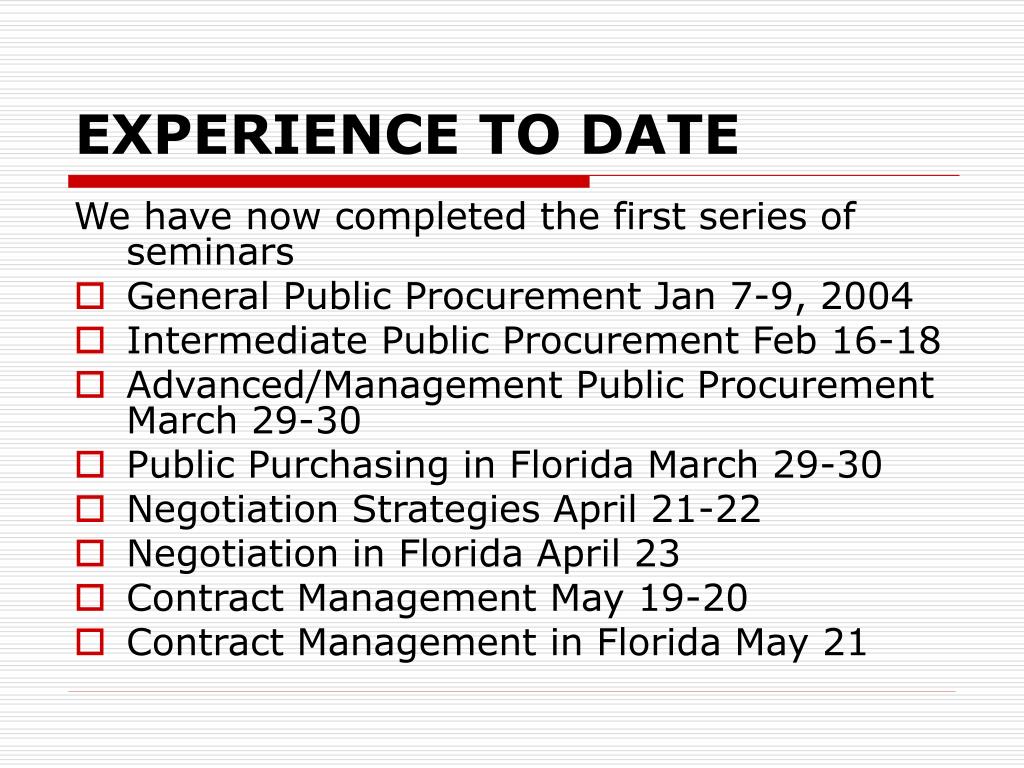 EXPERIENCE TO DATE

We have now completed the first series of seminars

- General Public Procurement Jan 7-9, 2004
- Intermediate Public Procurement Feb 16-18
- Advanced/Management Public Procurement March 29-30
- Public Purchasing in Florida March 29-30
- Negotiation Strategies April 21-22
- Negotiation in Florida April 23
- Contract Management May 19-20
- Contract Management in Florida May 21